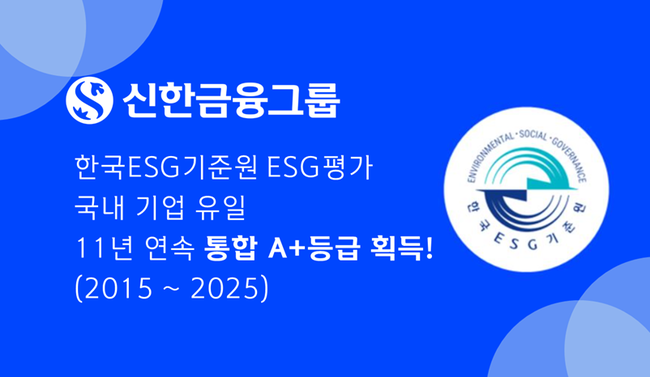 신한금융그룹

한국ESG기준원 ESG평가
국내 기업 유일
11년 연속 통합 A+등급 획득!
(2015 ~ 2025)

ENVIRONMENTAL · SOCIAL · GOVERNANCE
한국ESG기준원